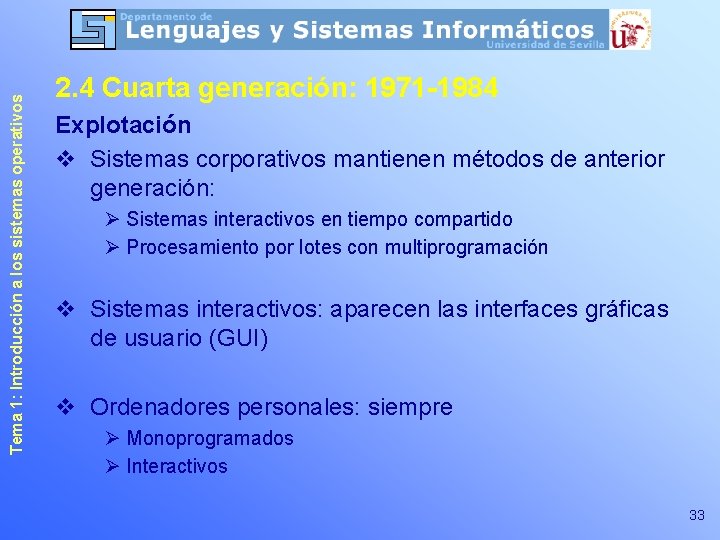 Departamento de
Lenguajes y Sistemas Informáticos
Universidad de Sevilla

Tema 1: Introducción a los sistemas operativos

2.4 Cuarta generación: 1971-1984

Explotación

❖ Sistemas corporativos mantienen métodos de anterior generación:
➢ Sistemas interactivos en tiempo compartido
➢ Procesamiento por lotes con multiprogramación

❖ Sistemas interactivos: aparecen las interfaces gráficas de usuario (GUI)

❖ Ordenadores personales: siempre
➢ Monoprogramados
➢ Interactivos

33